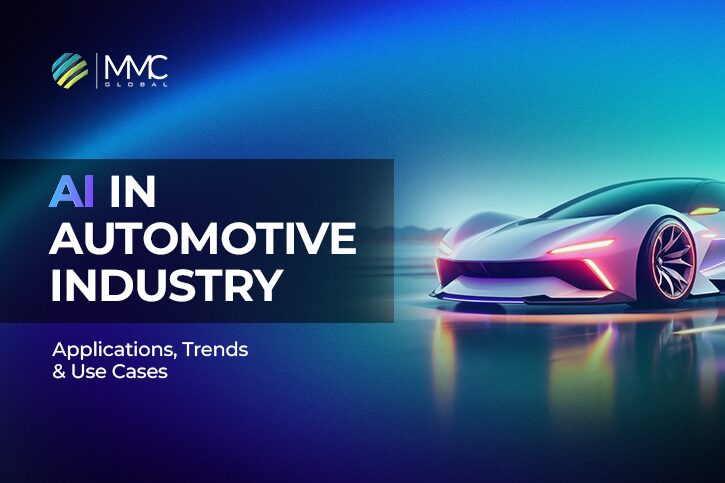 MMC
GLOBAL

AI IN
AUTOMOTIVE
INDUSTRY

Applications, Trends
& Use Cases